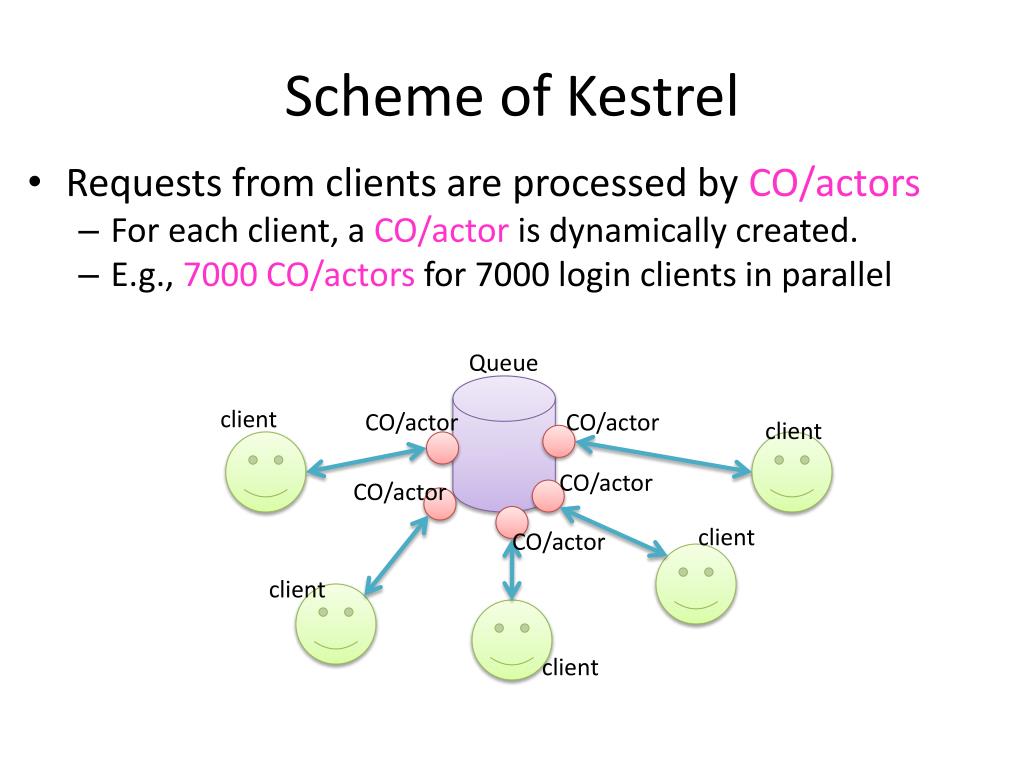 Scheme of Kestrel

• Requests from clients are processed by CO/actors
– For each client, a CO/actor is dynamically created.
– E.g., 7000 CO/actors for 7000 login clients in parallel

Queue
client
CO/actor
CO/actor
client
CO/actor
CO/actor
CO/actor
client
client
client